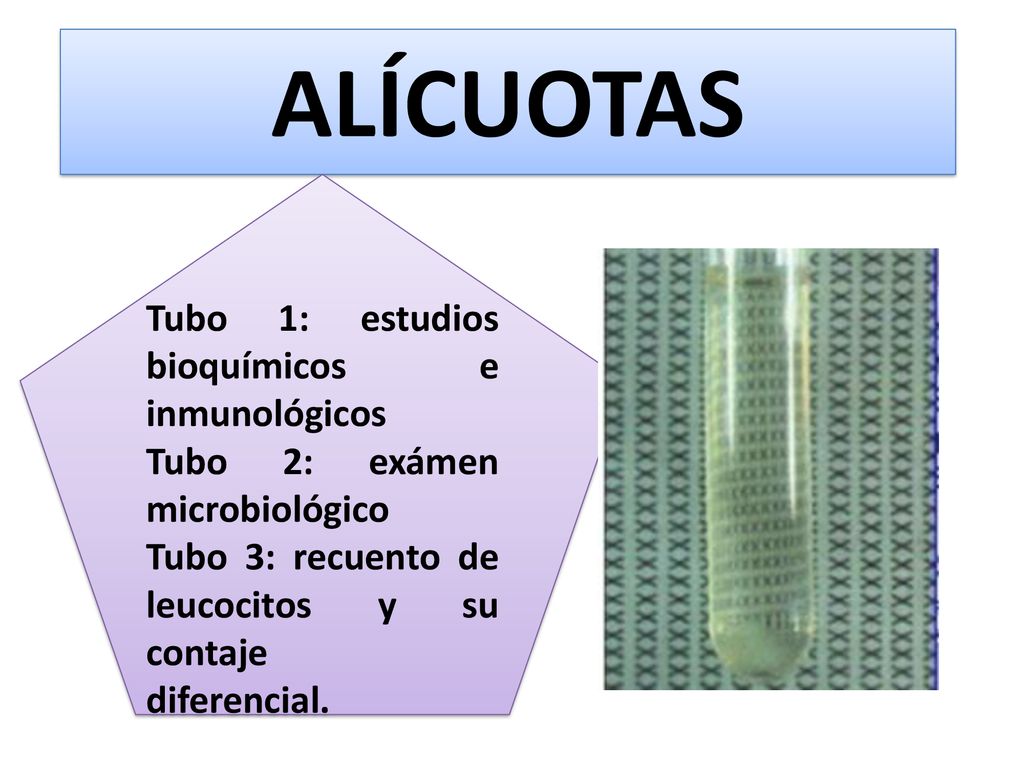 ALÍCUOTAS

Tubo 1: estudios bioquímicos e inmunológicos
Tubo 2: exámen microbiológico
Tubo 3: recuento de leucocitos y su contaje diferencial.